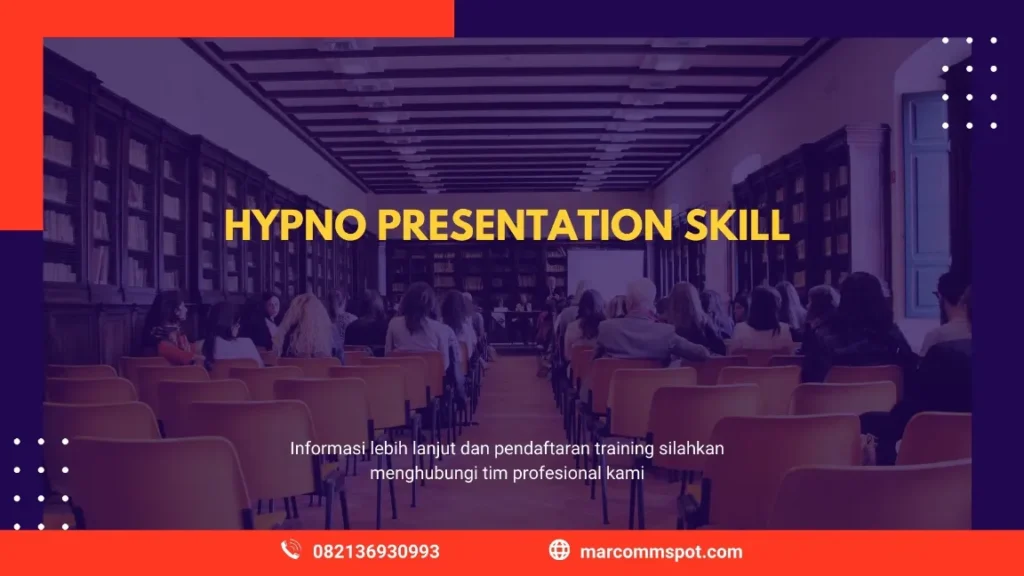 HYPNO PRESENTATION SKILL

Informasi lebih lanjut dan pendaftaran training silahkan menghubungi tim profesional kami

082136930993

marcommspot.com